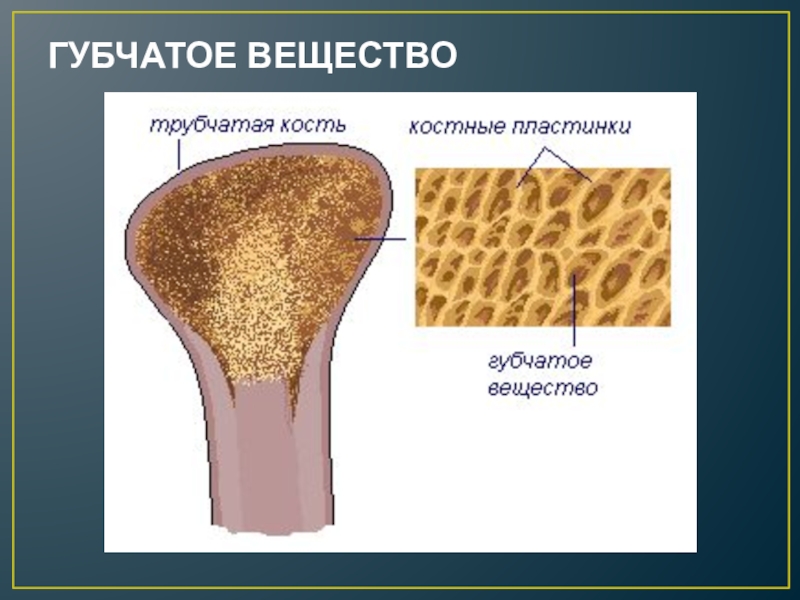 ГУБЧАТОЕ ВЕЩЕСТВО

трубчатая кость

костные пластинки

губчатое вещество